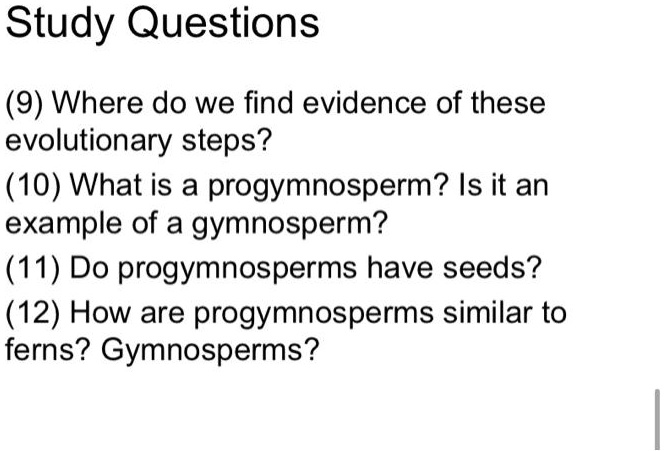 Study Questions

(9) Where do we find evidence of these evolutionary steps?

(10) What is a progymnosperm? Is it an example of a gymnosperm?

(11) Do progymnosperms have seeds?

(12) How are progymnosperms similar to ferns? Gymnosperms?